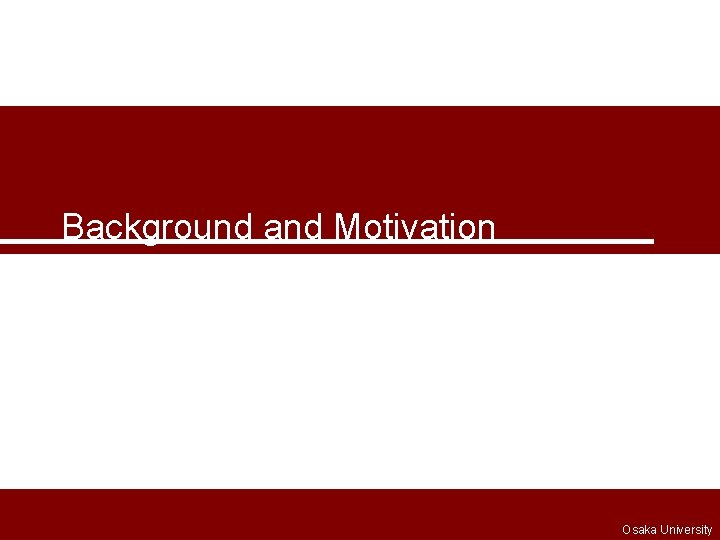 Background and Motivation

Osaka University